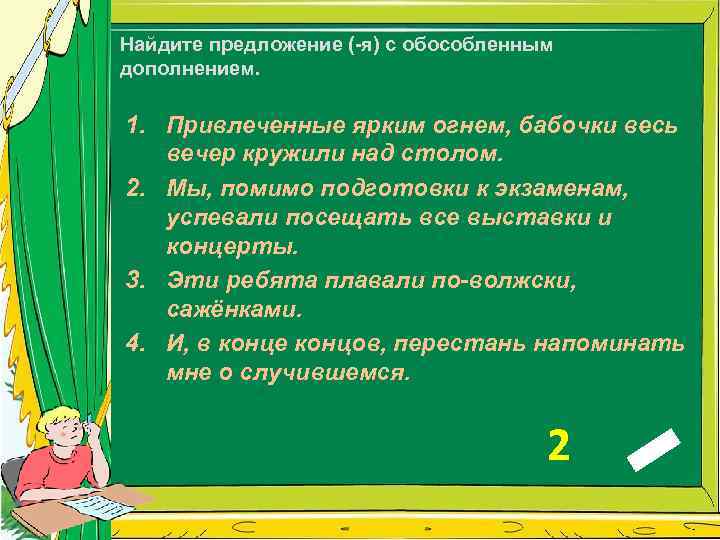 Найдите предложение (-я) с обособленным дополнением.

1. Привлеченные ярким огнем, бабочки весь вечер кружили над столом.
2. Мы, помимо подготовки к экзаменам, успевали посещать все выставки и концерты.
3. Эти ребята плавали по-волжски, сажёнками.
4. И, в конце концов, перестань напоминать мне о случившемся.

2